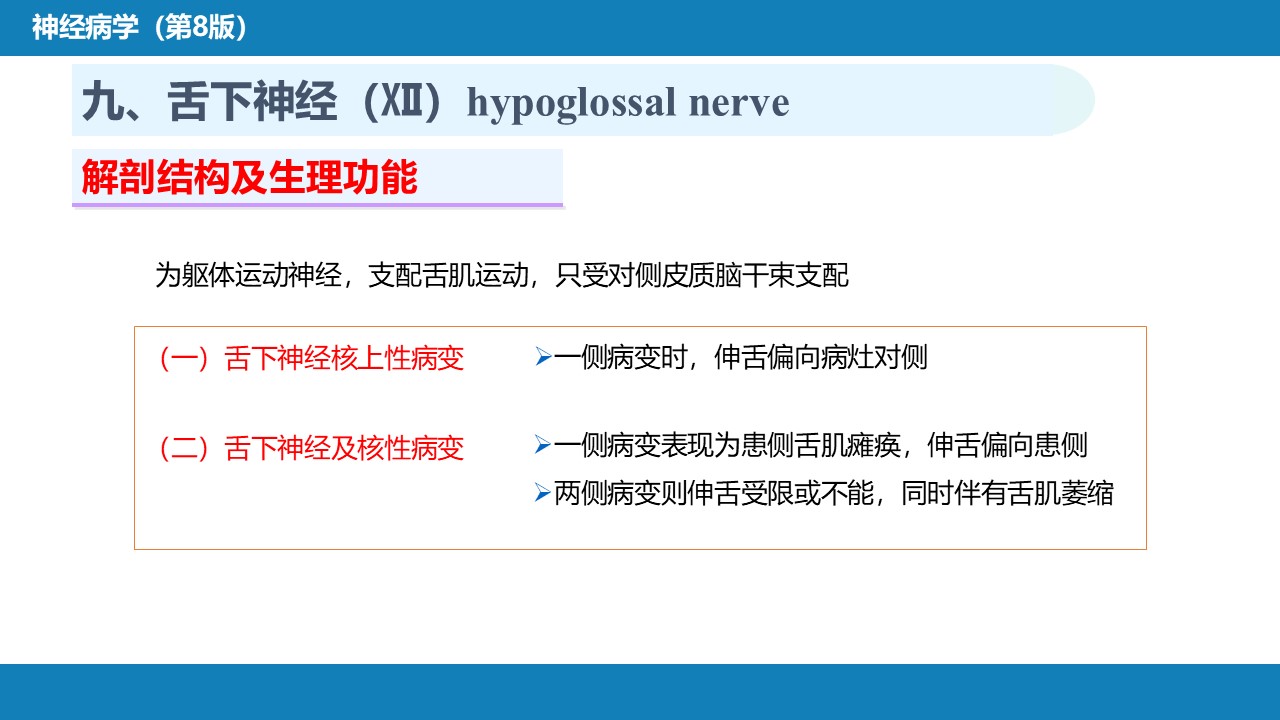 神经病学（第8版）

九、舌下神经（XII）hypoglossal nerve

解剖结构及生理功能

为躯体运动神经，支配舌肌运动，只受对侧皮质脑干束支配

（一）舌下神经核上性病变

➢一侧病变时，伸舌偏向病灶对侧

（二）舌下神经及核性病变

➢一侧病变表现为患侧舌肌瘫痪，伸舌偏向患侧

➢两侧病变则伸舌受限或不能，同时伴有舌肌萎缩